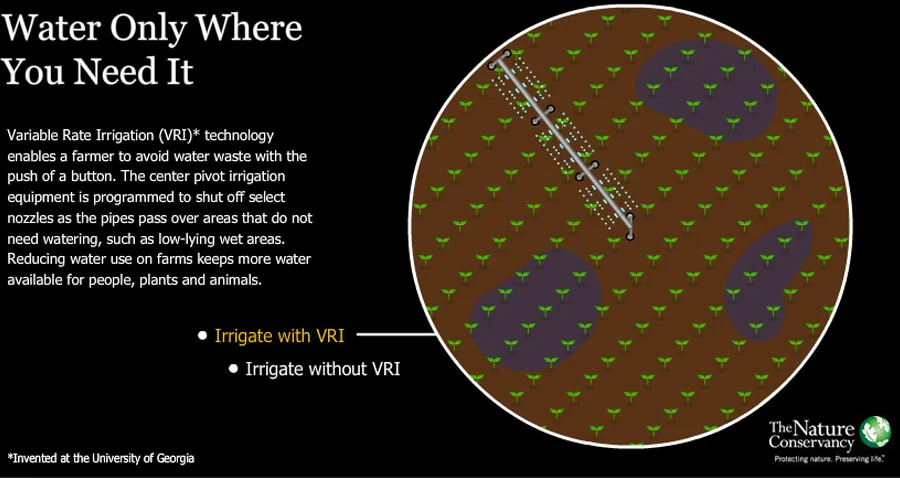 Water Only Where You Need It

Variable Rate Irrigation (VRI)* technology enables a farmer to avoid water waste with the push of a button. The center pivot irrigation equipment is programmed to shut off select nozzles as the pipes pass over areas that do not need watering, such as low-lying wet areas. Reducing water use on farms keeps more water available for people, plants and animals.

• Irrigate with VRI

• Irrigate without VRI

*Invented at the University of Georgia

The Nature Conservancy
Protecting nature. Preserving life.